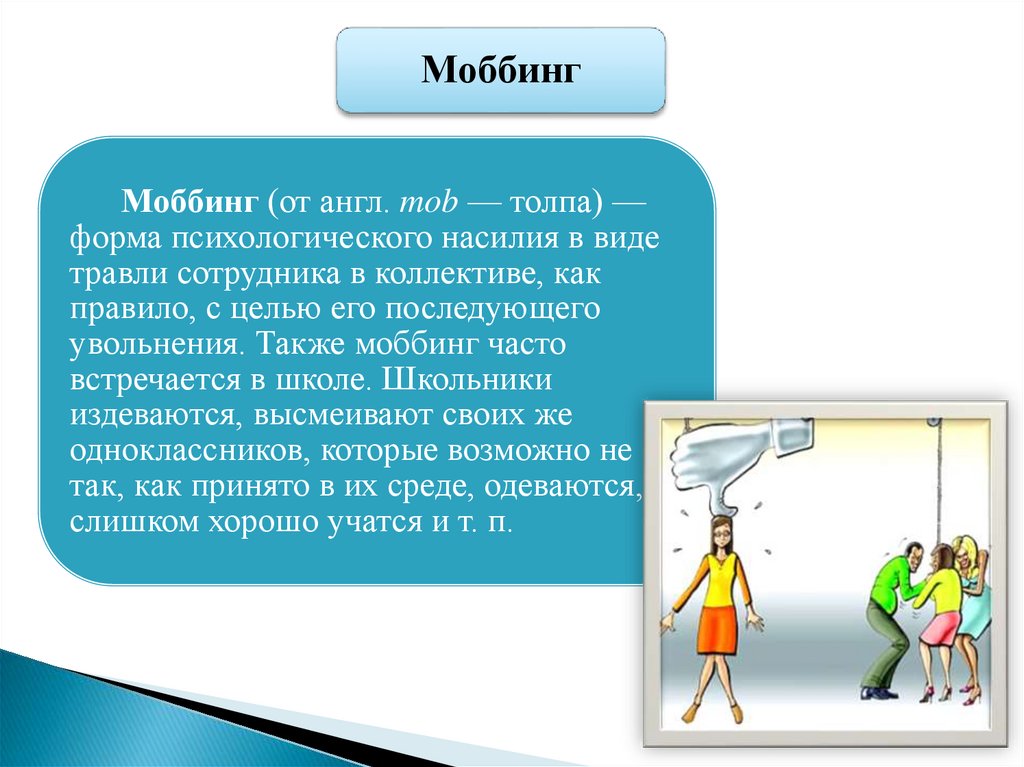 Моббинг

Моббинг (от англ. mob — толпа) — форма психологического насилия в виде травли сотрудника в коллективе, как правило, с целью его последующего увольнения. Также моббинг часто встречается в школе. Школьники издеваются, высмеивают своих же одноклассников, которые возможно не так, как принято в их среде, одеваются, слишком хорошо учатся и т. п.